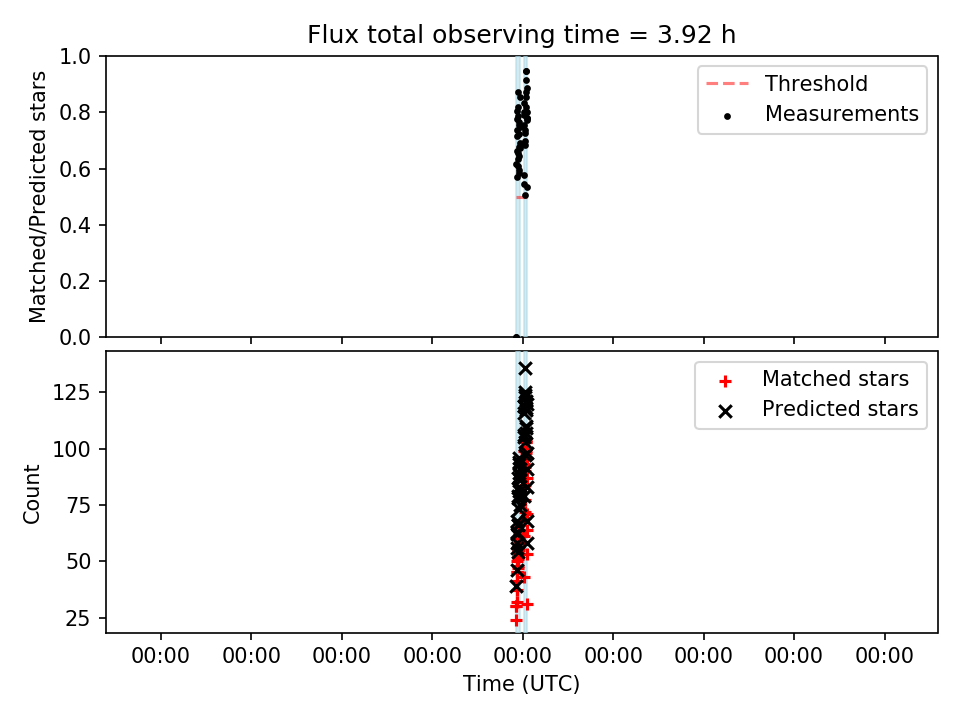 Flux total observing time = 3.92 h

Matched/Predicted stars

1.0
0.8
0.6
0.4
0.2
0.0

Threshold
Measurements

Count

125
100
75
50
25

Matched stars
Predicted stars

00:00 00:00 00:00 00:00 00:00 00:00 00:00 00:00 00:00

Time (UTC)